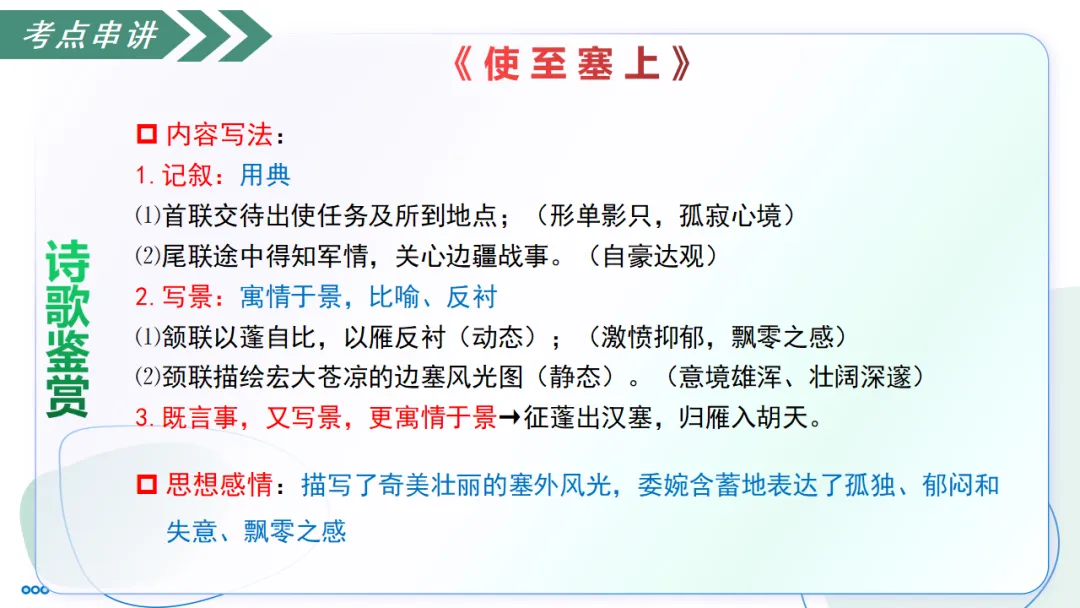 考点串讲

《使至塞上》

诗歌鉴赏

☐ 内容写法：

1.记叙：用典

⑴首联交待出使任务及所到地点；（形单影只，孤寂心境）

⑵尾联途中得知军情，关心边疆战事。（自豪达观）

2.写景：寓情于景，比喻、反衬

⑴颔联以蓬自比，以雁反衬（动态）；（激愤抑郁，飘零之感）

⑵颈联描绘宏大苍凉的边塞风光图（静态）。（意境雄浑、壮阔深邃）

3.既言事，又写景，更寓情于景→征蓬出汉塞，归雁入胡天。

☐ 思想感情：描写了奇美壮丽的塞外风光，委婉含蓄地表达了孤独、郁闷和失意、飘零之感